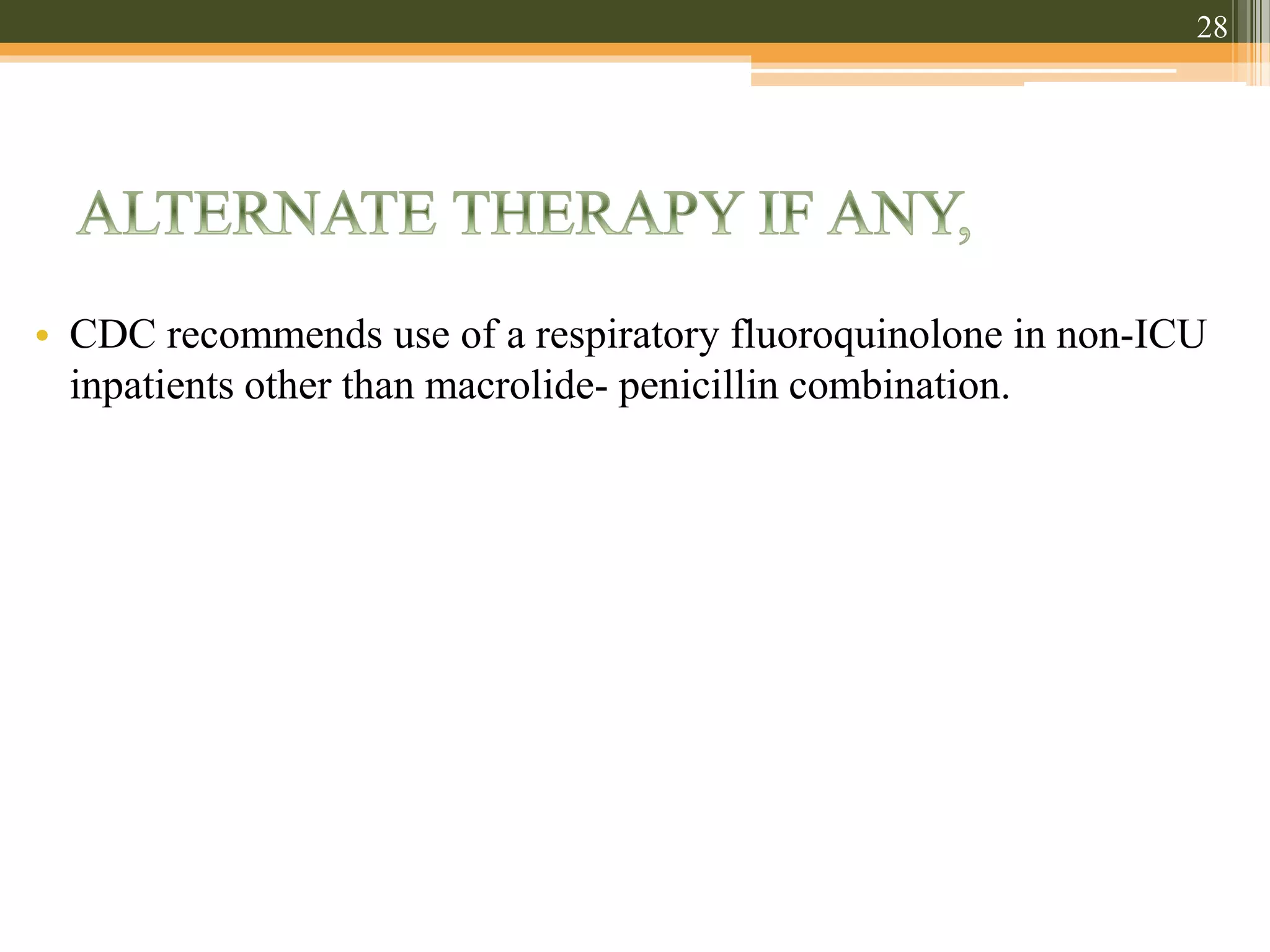 28

ALTERNATE THERAPY IF ANY,

• CDC recommends use of a respiratory fluoroquinolone in non-ICU inpatients other than macrolide- penicillin combination.